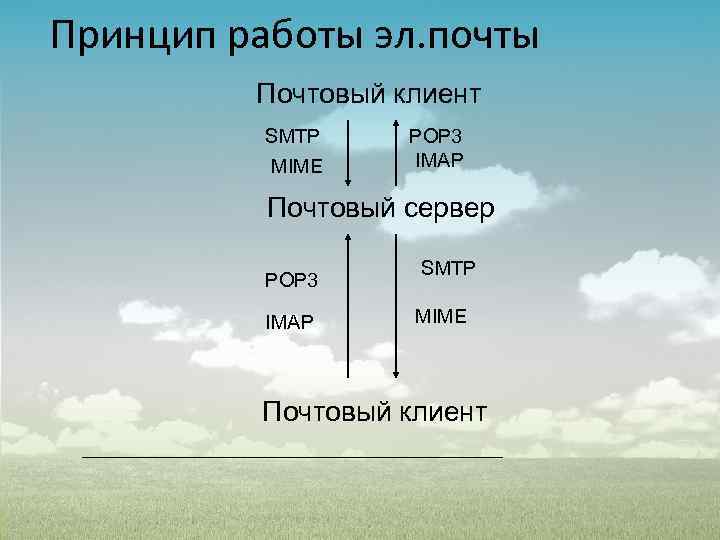 Принцип работы эл.почты

Почтовый клиент

SMTP
MIME

POP3
IMAP

Почтовый сервер

POP3

IMAP

SMTP

MIME

Почтовый клиент